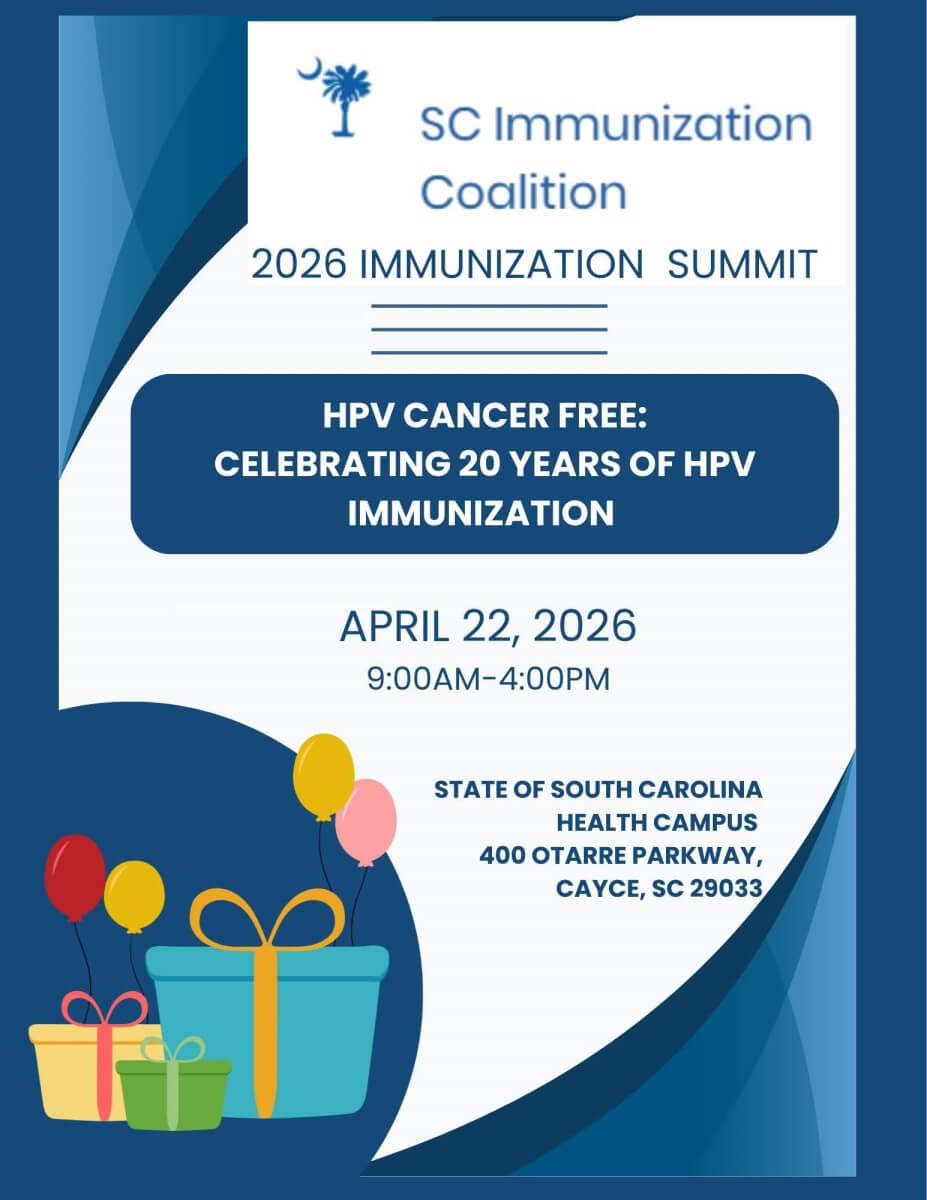 SC Immunization Coalition

2026 IMMUNIZATION SUMMIT

HPV CANCER FREE:
CELEBRATING 20 YEARS OF HPV IMMUNIZATION

APRIL 22, 2026
9:00AM-4:00PM

STATE OF SOUTH CAROLINA
HEALTH CAMPUS
400 OTARRE PARKWAY,
CAYCE, SC 29033